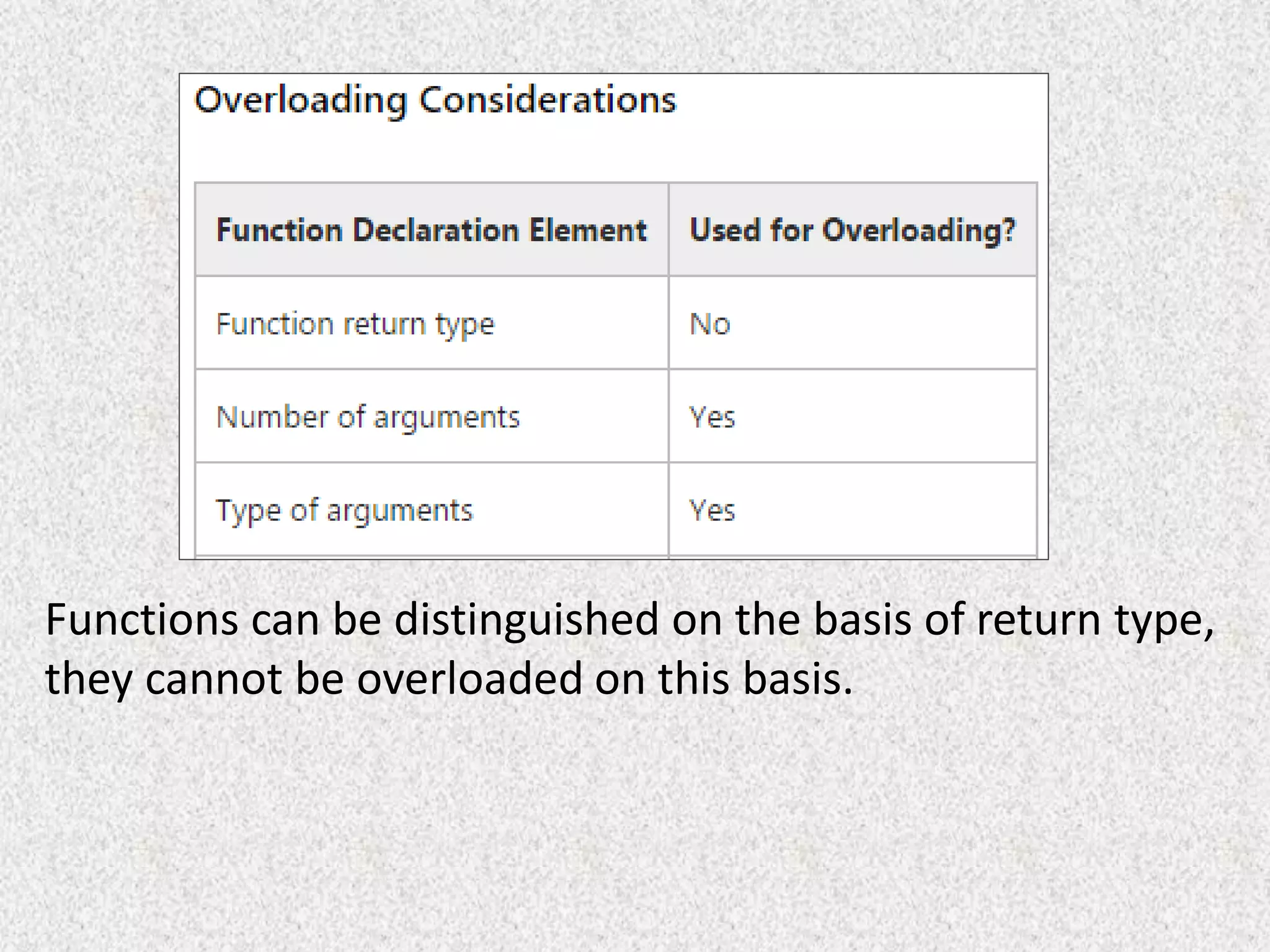 Overloading Considerations

| Function Declaration Element | Used for Overloading? |
|---|---|
| Function return type | No |
| Number of arguments | Yes |
| Type of arguments | Yes |

Functions can be distinguished on the basis of return type, they cannot be overloaded on this basis.